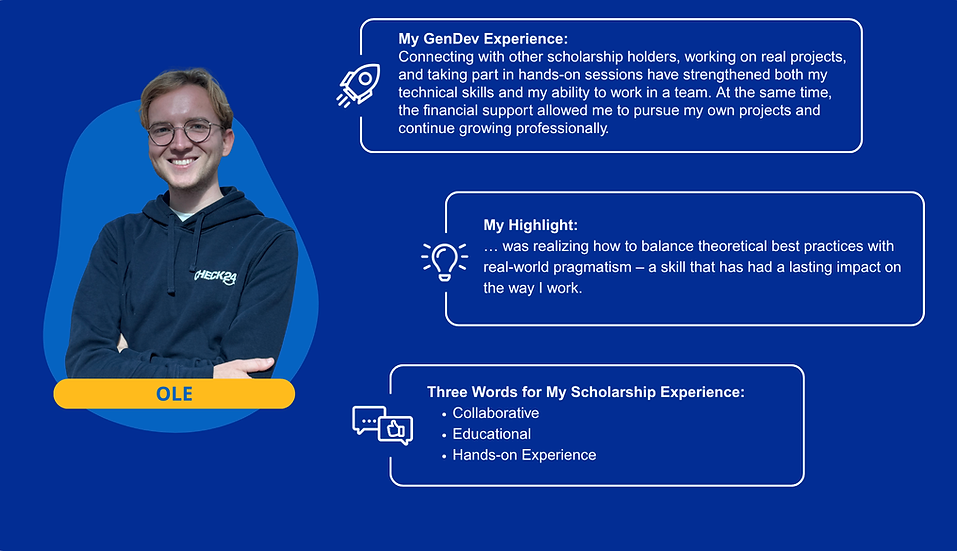 CHECK24

OLE

My GenDev Experience:
Connecting with other scholarship holders, working on real projects, and taking part in hands-on sessions have strengthened both my technical skills and my ability to work in a team. At the same time, the financial support allowed me to pursue my own projects and continue growing professionally.

My Highlight:
… was realizing how to balance theoretical best practices with real-world pragmatism – a skill that has had a lasting impact on the way I work.

Three Words for My Scholarship Experience:
• Collaborative
• Educational
• Hands-on Experience